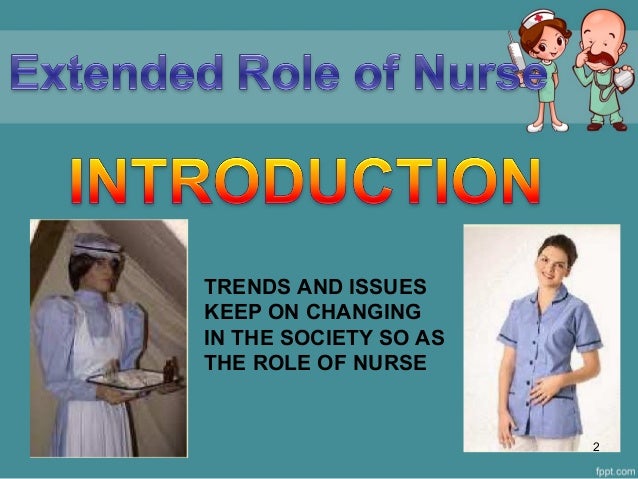 Extended Role of Nurse

INTRODUCTION

TRENDS AND ISSUES KEEP ON CHANGING IN THE SOCIETY SO AS THE ROLE OF NURSE

2

fppt.com